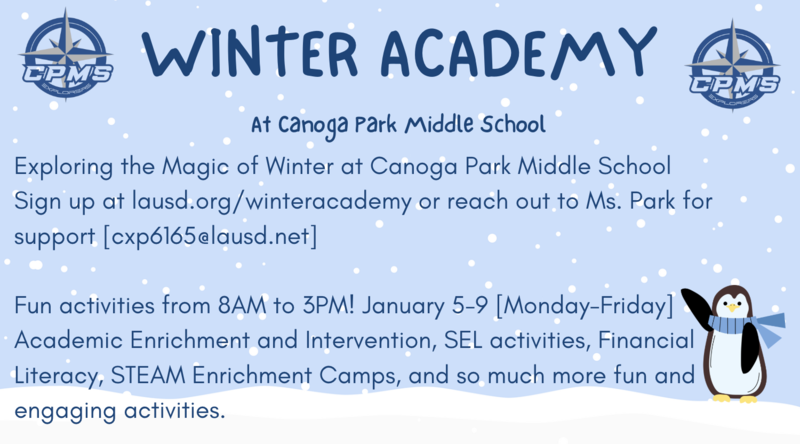 CPMS EXPLORERS

WINTER ACADEMY

CPMS EXPLORERS

At Canoga Park Middle School

Exploring the Magic of Winter at Canoga Park Middle School
Sign up at lausd.org/winteracademy or reach out to Ms. Park for support [cxp6165@lausd.net]

Fun activities from 8AM to 3PM! January 5-9 [Monday-Friday]
Academic Enrichment and Intervention, SEL activities, Financial Literacy, STEAM Enrichment Camps, and so much more fun and engaging activities.